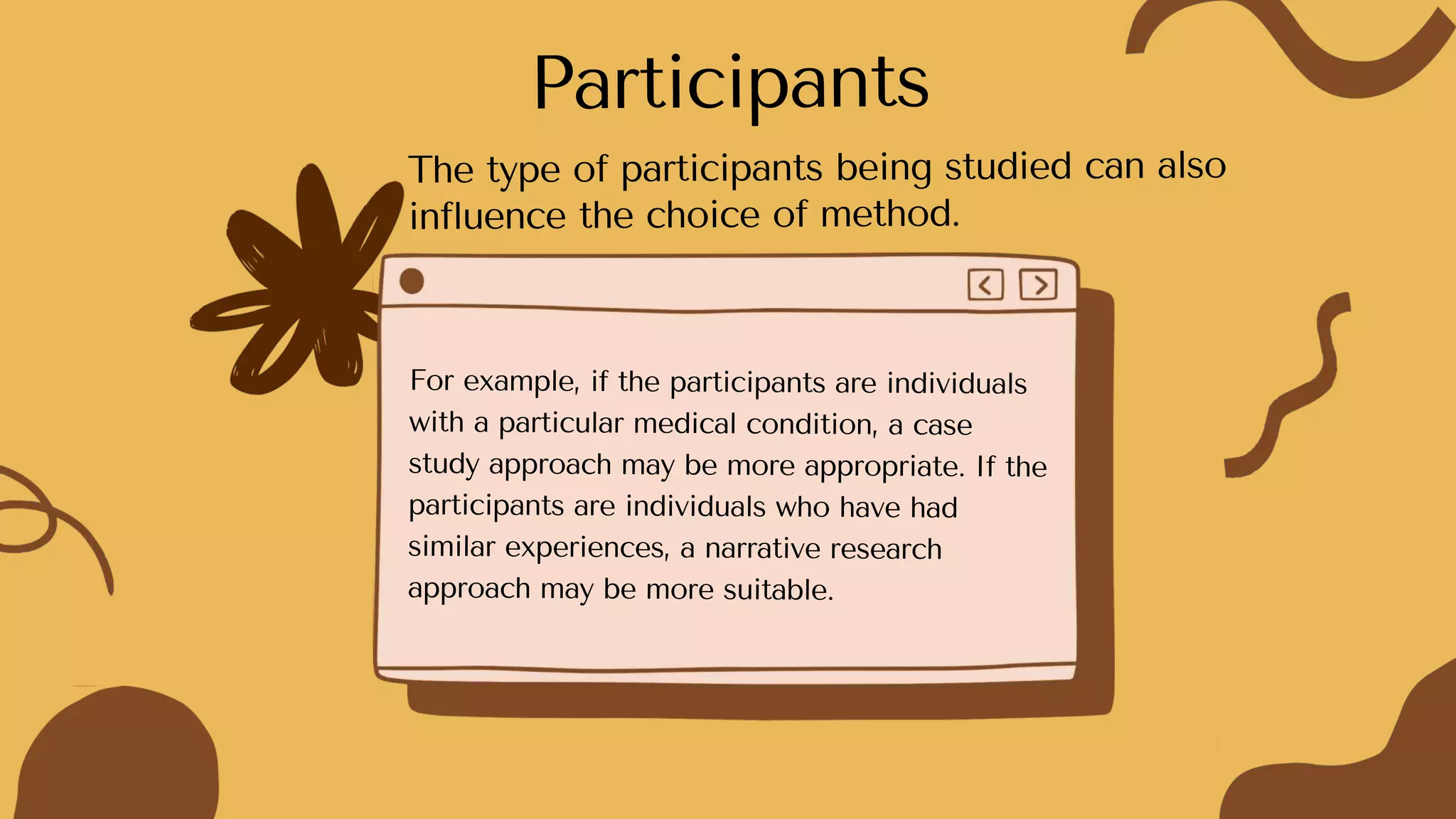 Participants

The type of participants being studied can also influence the choice of method.

For example, if the participants are individuals with a particular medical condition, a case study approach may be more appropriate. If the participants are individuals who have had similar experiences, a narrative research approach may be more suitable.